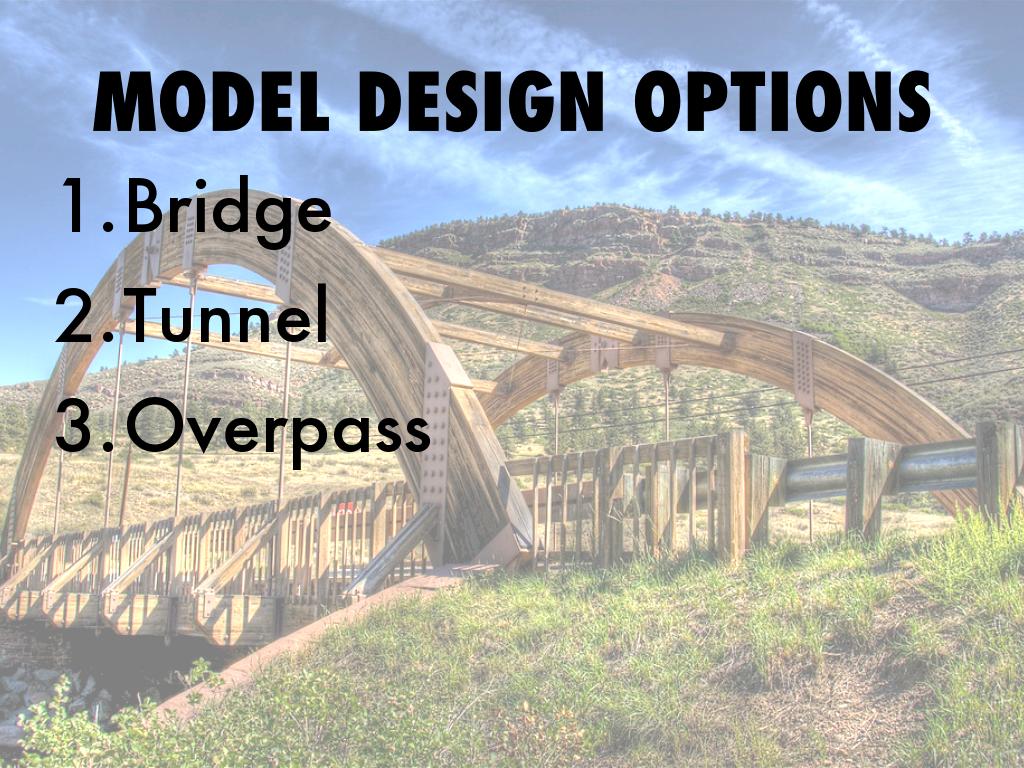 MODEL DESIGN OPTIONS

1. Bridge
2. Tunnel
3. Overpass